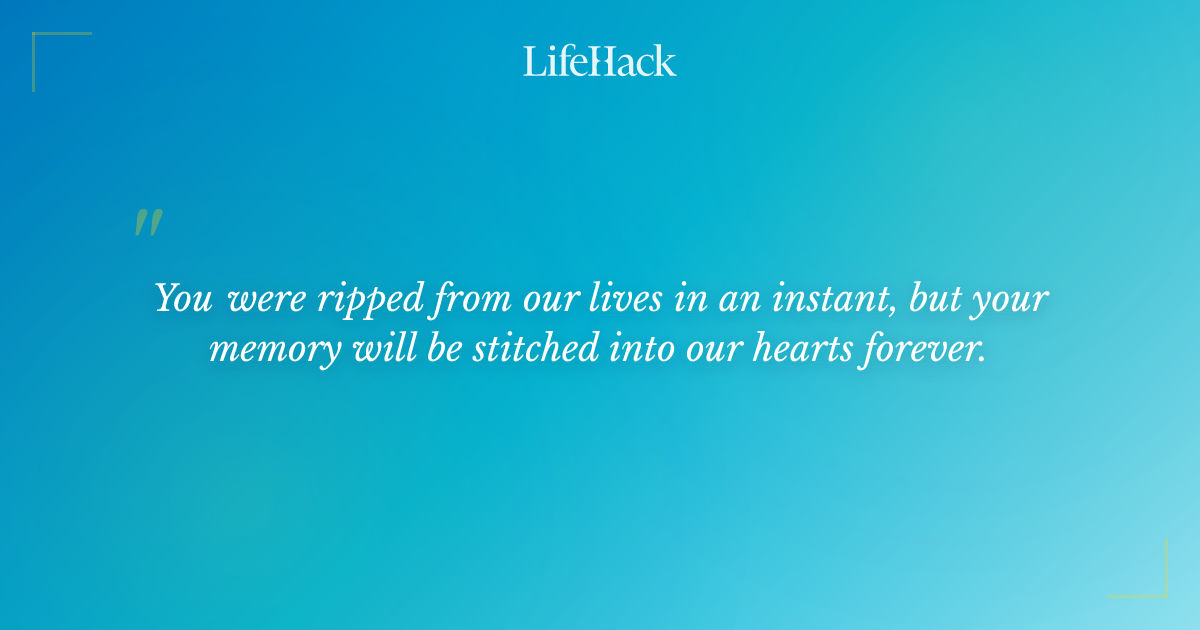 LifeHack

"

You were ripped from our lives in an instant, but your memory will be stitched into our hearts forever.